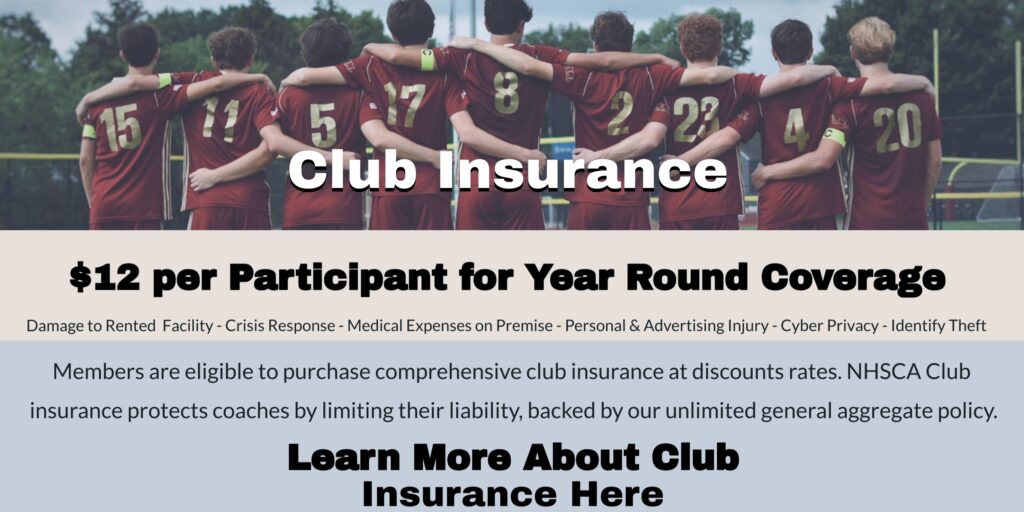 15 11 5 17 8 2 23 4 20

Club Insurance

$12 per Participant for Year Round Coverage

Damage to Rented Facility - Crisis Response - Medical Expenses on Premise - Personal & Advertising Injury - Cyber Privacy - Identify Theft

Members are eligible to purchase comprehensive club insurance at discounts rates. NHSCA Club insurance protects coaches by limiting their liability, backed by our unlimited general aggregate policy.

Learn More About Club Insurance Here